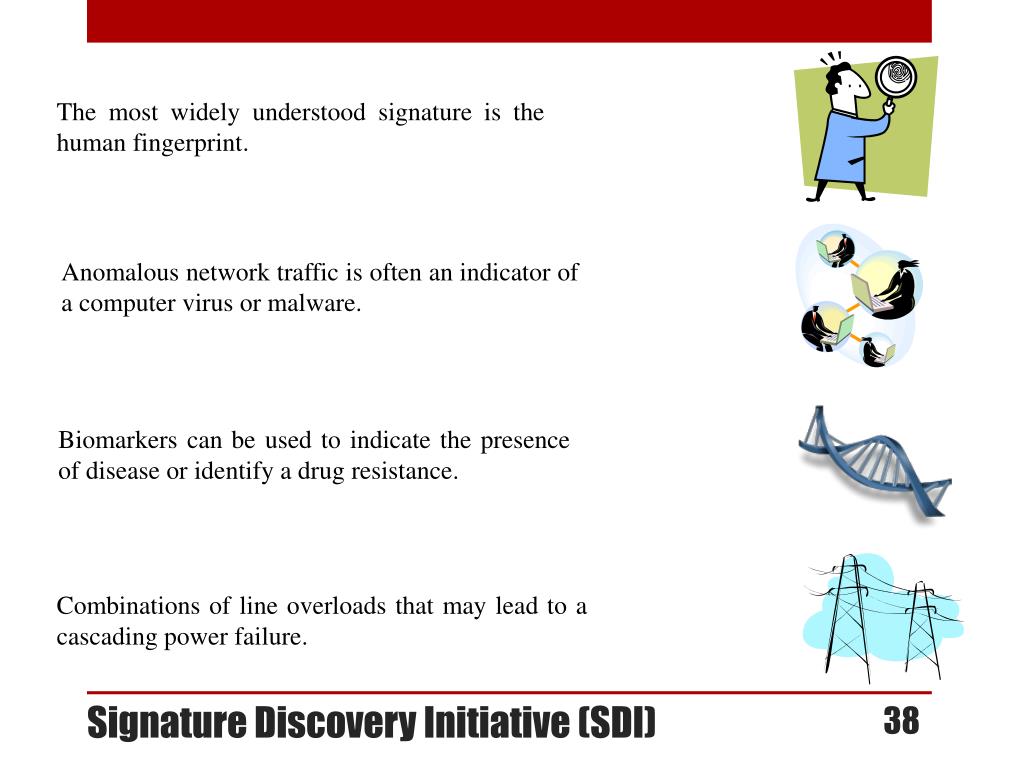 The most widely understood signature is the human fingerprint.

Anomalous network traffic is often an indicator of a computer virus or malware.

Biomarkers can be used to indicate the presence of disease or identify a drug resistance.

Combinations of line overloads that may lead to a cascading power failure.

Signature Discovery Initiative (SDI)

38